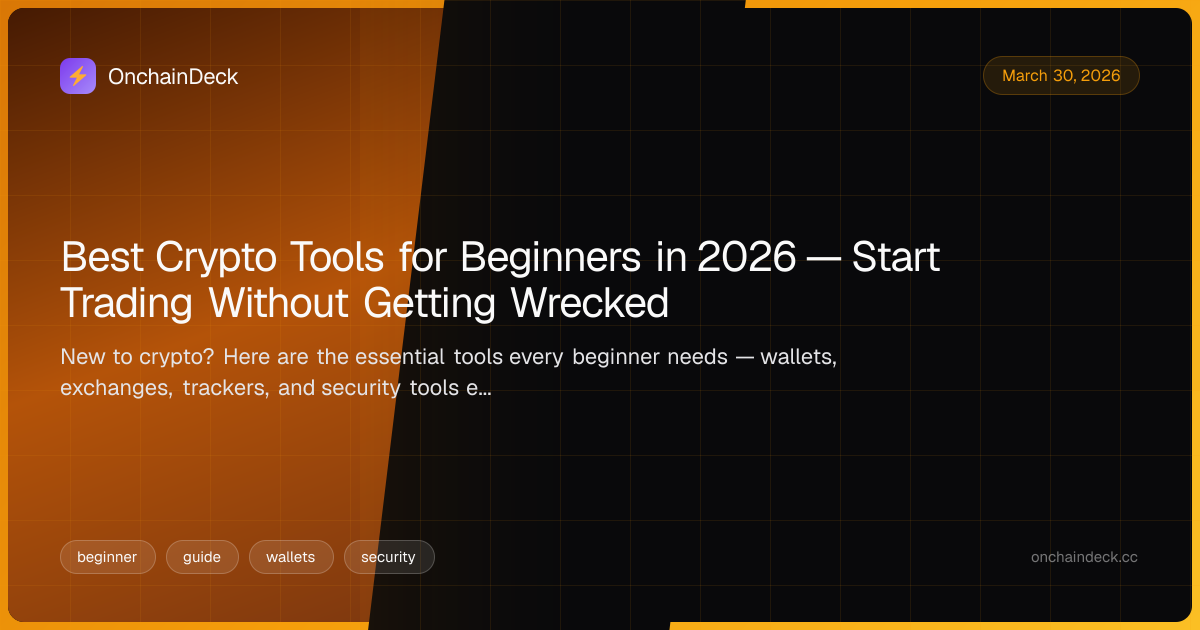 OnchainDeck

March 30, 2026

Best Crypto Tools for Beginners in 2026 — Start Trading Without Getting Wrecked

New to crypto? Here are the essential tools every beginner needs — wallets, exchanges, trackers, and security tools e...

beginner guide wallets security

onchaindeck.cc